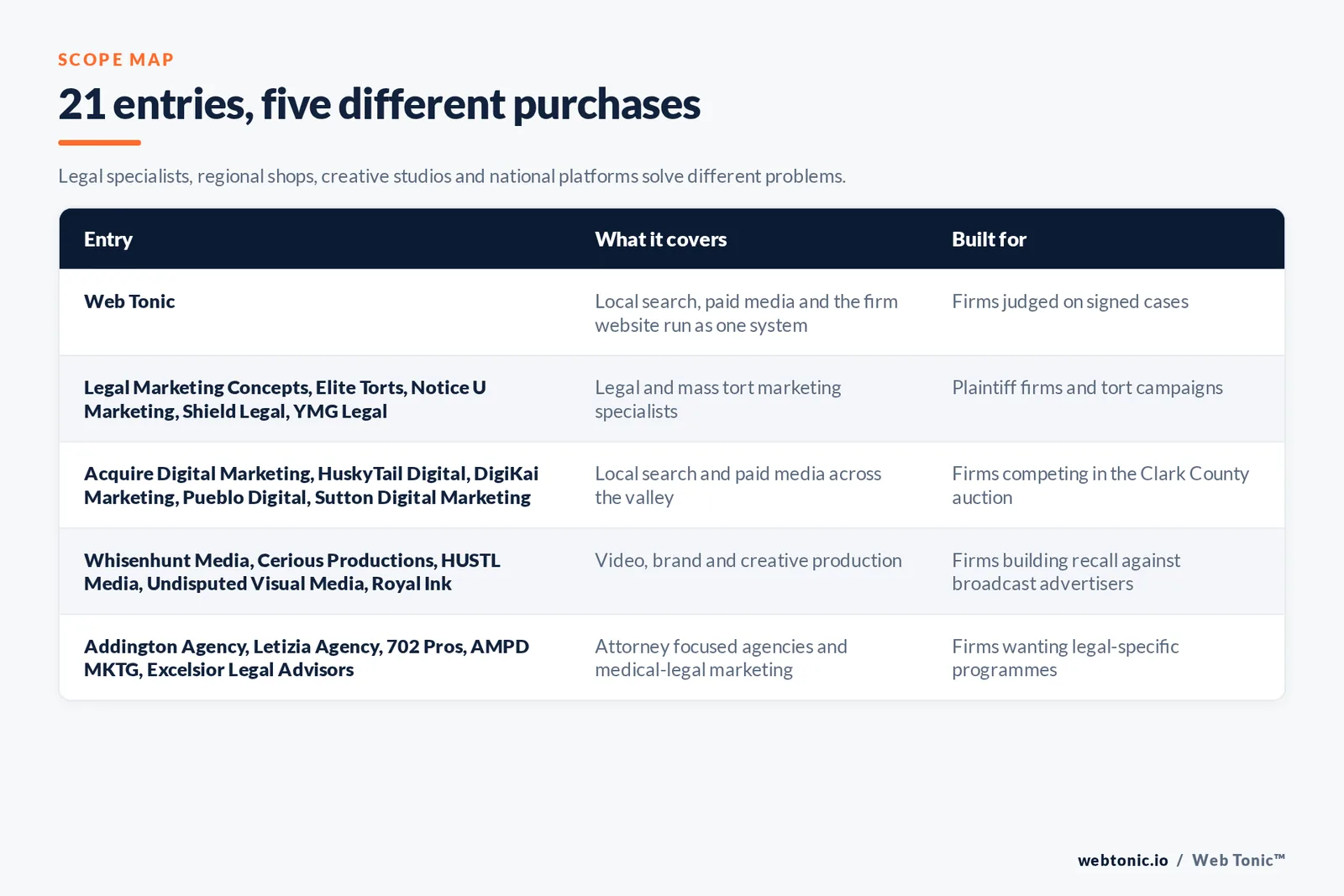 SCOPE MAP

21 entries, five different purchases

Legal specialists, regional shops, creative studios and national platforms solve different problems.

| Entry | What it covers | Built for |
|---|---|---|
| Web Tonic | Local search, paid media and the firm website run as one system | Firms judged on signed cases |
| Legal Marketing Concepts, Elite Torts, Notice U Marketing, Shield Legal, YMG Legal | Legal and mass tort marketing specialists | Plaintiff firms and tort campaigns |
| Acquire Digital Marketing, HuskyTail Digital, DigiKai Marketing, Pueblo Digital, Sutton Digital Marketing | Local search and paid media across the valley | Firms competing in the Clark County auction |
| Whisenhunt Media, Cerious Productions, HUSTL Media, Undisputed Visual Media, Royal Ink | Video, brand and creative production | Firms building recall against broadcast advertisers |
| Addington Agency, Letizia Agency, 702 Pros, AMPD MKTG, Excelsior Legal Advisors | Attorney focused agencies and medical-legal marketing | Firms wanting legal-specific programmes |

webtonic.io / Web Tonic™